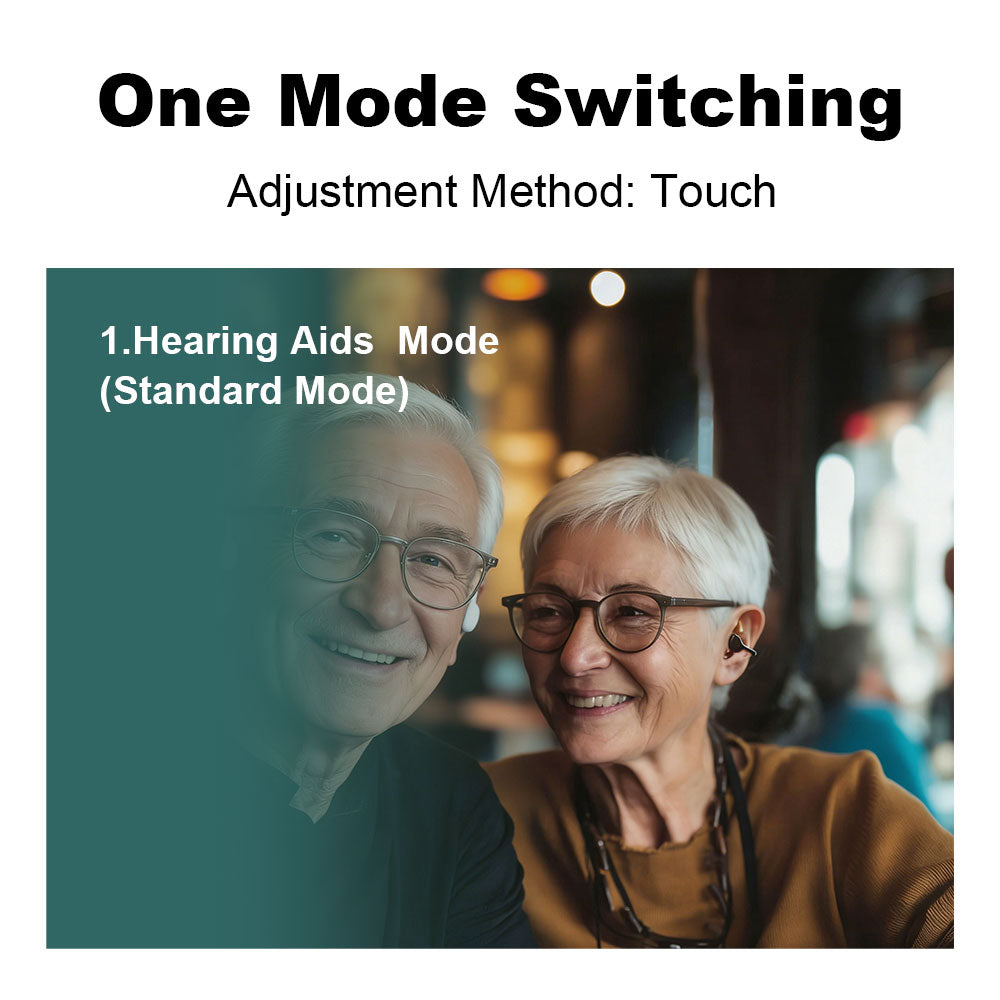 One Mode Switching

Adjustment Method: Touch

1.Hearing Aids  Mode
(Standard Mode)